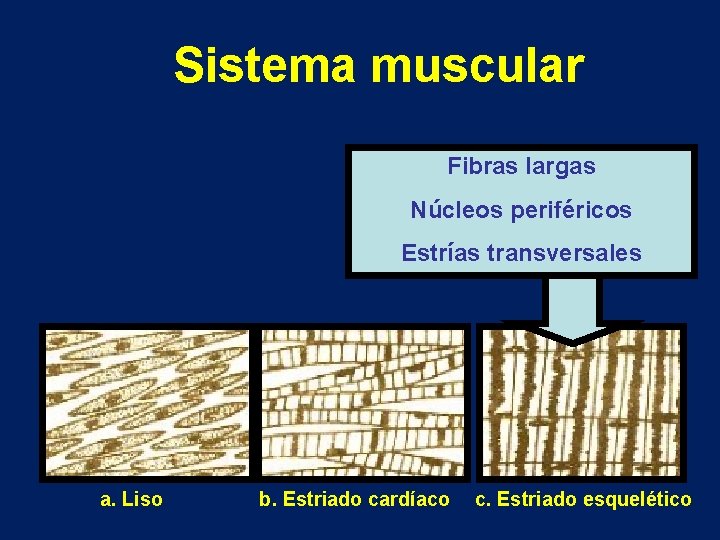 Sistema muscular

Fibras largas

Núcleos periféricos

Estrías transversales

a. Liso

b. Estriado cardíaco

c. Estriado esquelético